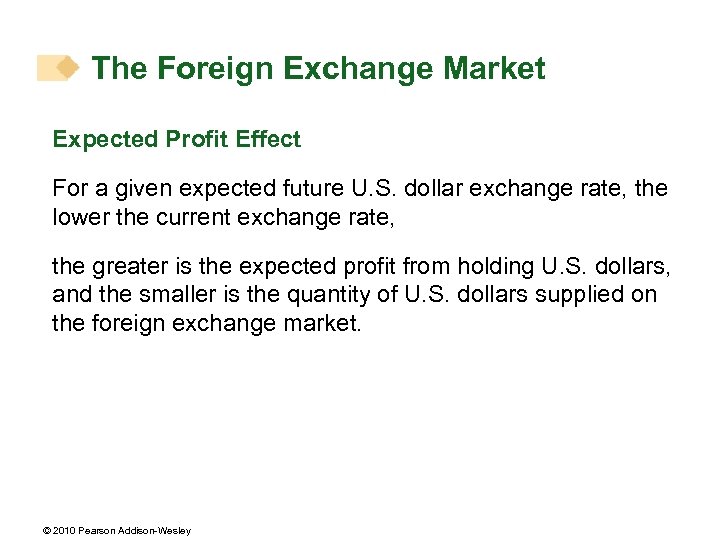 The Foreign Exchange Market

Expected Profit Effect

For a given expected future U.S. dollar exchange rate, the lower the current exchange rate,

the greater is the expected profit from holding U.S. dollars, and the smaller is the quantity of U.S. dollars supplied on the foreign exchange market.

© 2010 Pearson Addison-Wesley